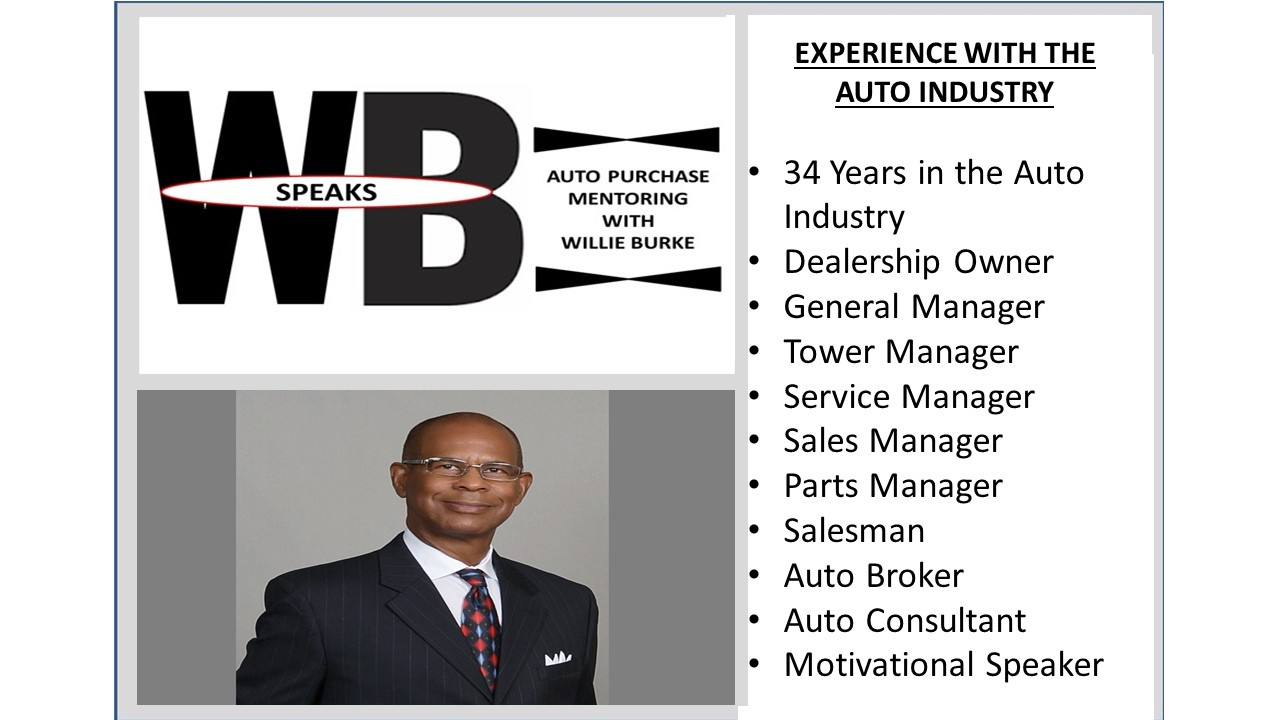 WB
SPEAKS
AUTO PURCHASE MENTORING WITH WILLIE BURKE

EXPERIENCE WITH THE AUTO INDUSTRY

• 34 Years in the Auto Industry
• Dealership Owner
• General Manager
• Tower Manager
• Service Manager
• Sales Manager
• Parts Manager
• Salesman
• Auto Broker
• Auto Consultant
• Motivational Speaker